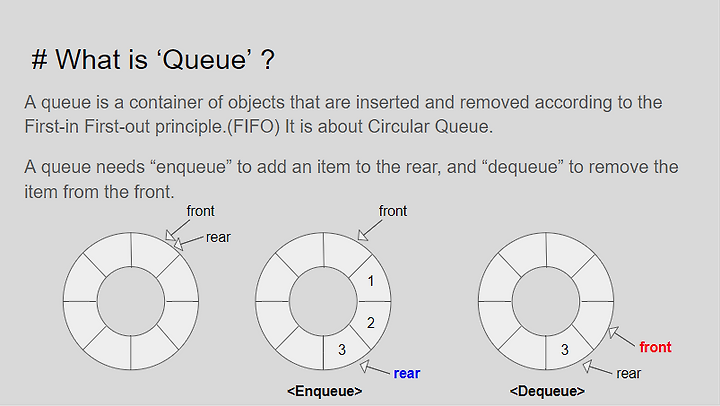 # What is ‘Queue’ ?

A queue is a container of objects that are inserted and removed according to the First-in First-out principle.(FIFO) It is about Circular Queue.

A queue needs “enqueue” to add an item to the rear, and “dequeue” to remove the item from the front.

front
rear

front
1
2
3
rear
<Enqueue>

3
front
rear
<Dequeue>